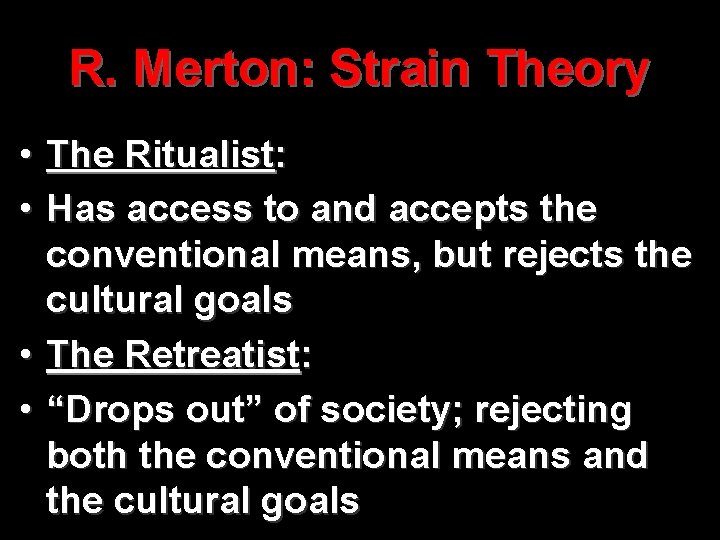 R. Merton: Strain Theory

• The Ritualist:
• Has access to and accepts the conventional means, but rejects the cultural goals
• The Retreatist:
• “Drops out” of society; rejecting both the conventional means and the cultural goals